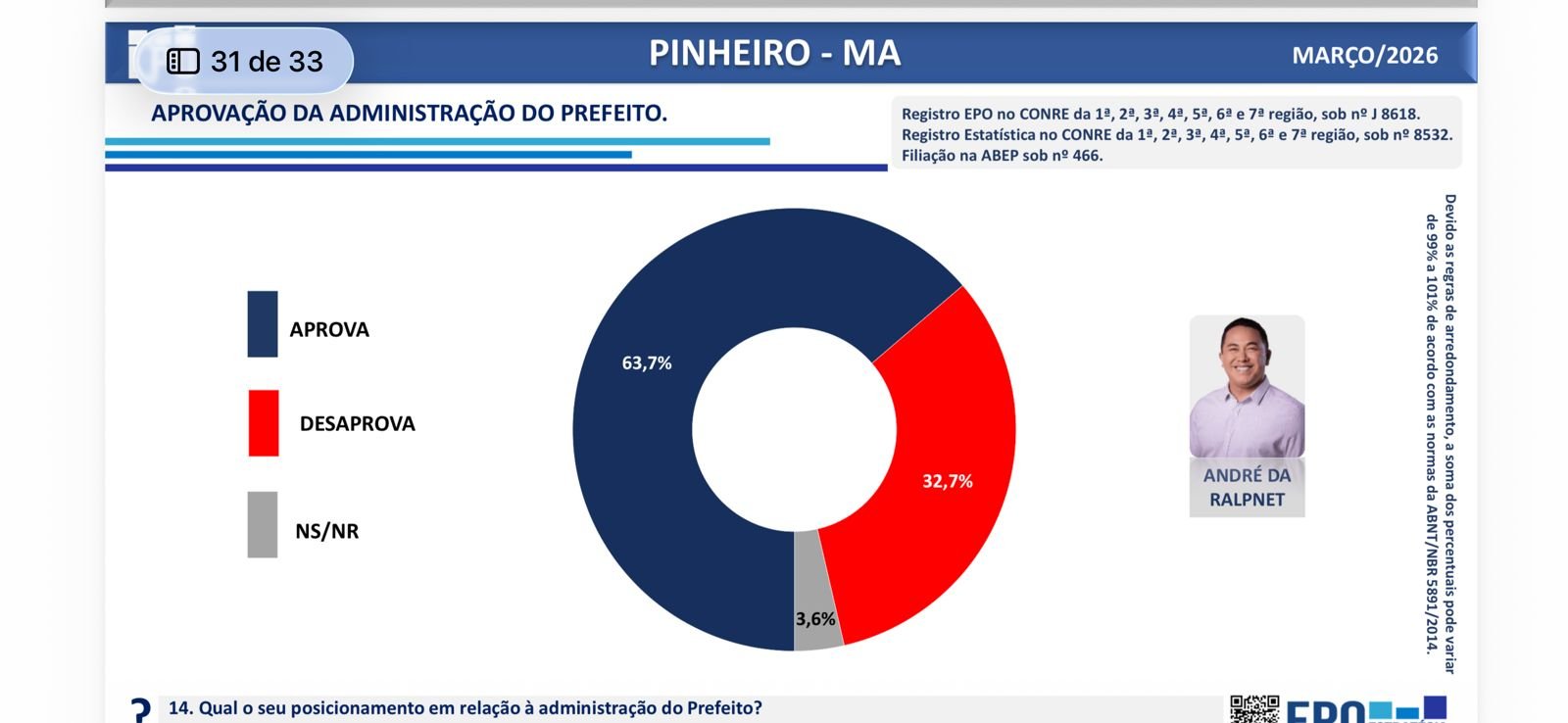 31 de 33

PINHEIRO - MA

MARÇO/2026

APROVAÇÃO DA ADMINISTRAÇÃO DO PREFEITO.

Registro EPO no CONRE da 1ª, 2ª, 3ª, 4ª, 5ª, 6ª e 7ª região, sob nº J 8618.
Registro Estatística no CONRE da 1ª, 2ª, 3ª, 4ª, 5ª, 6ª e 7ª região, sob nº 8532.
Filiação na ABEP sob nº 466.

APROVA

DESAPROVA

NS/NR

63,7%

32,7%

3,6%

ANDRÉ DA RALPNET

Devido as regras de arredondamento, a soma dos percentuais pode variar de 99% a 101% de acordo com as normas da ABNT/NBR 5891/2014.

?

14. Qual o seu posicionamento em relação à administração do Prefeito?

EPO